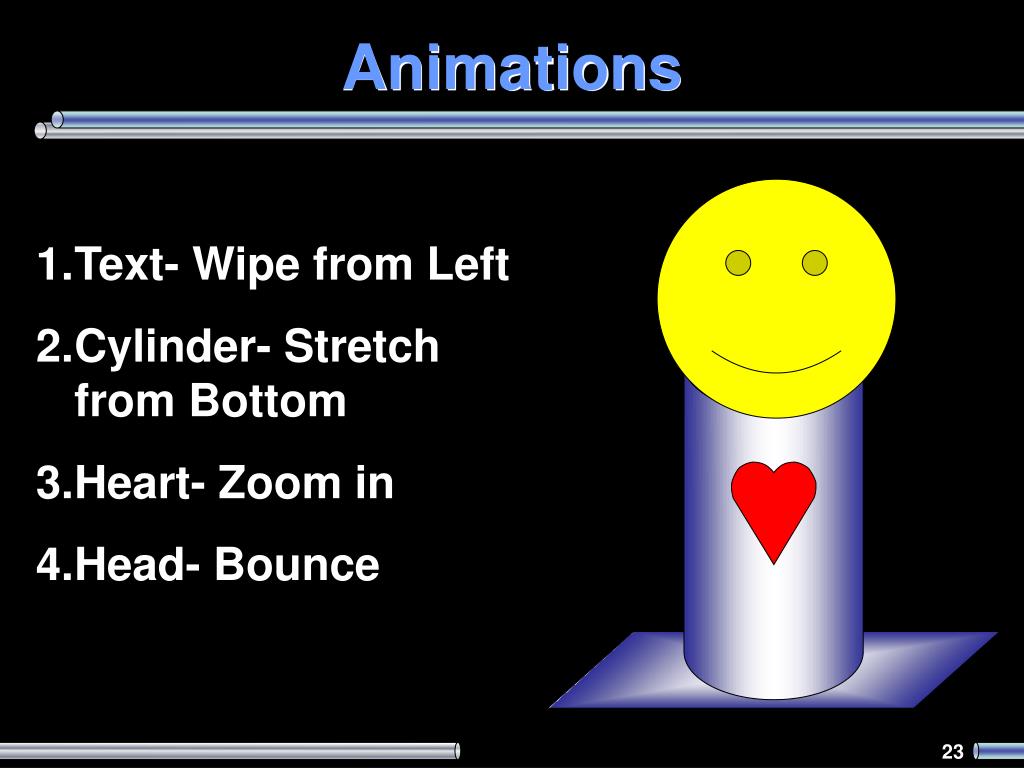 Animations

1.Text- Wipe from Left

2.Cylinder- Stretch from Bottom

3.Heart- Zoom in

4.Head- Bounce

23